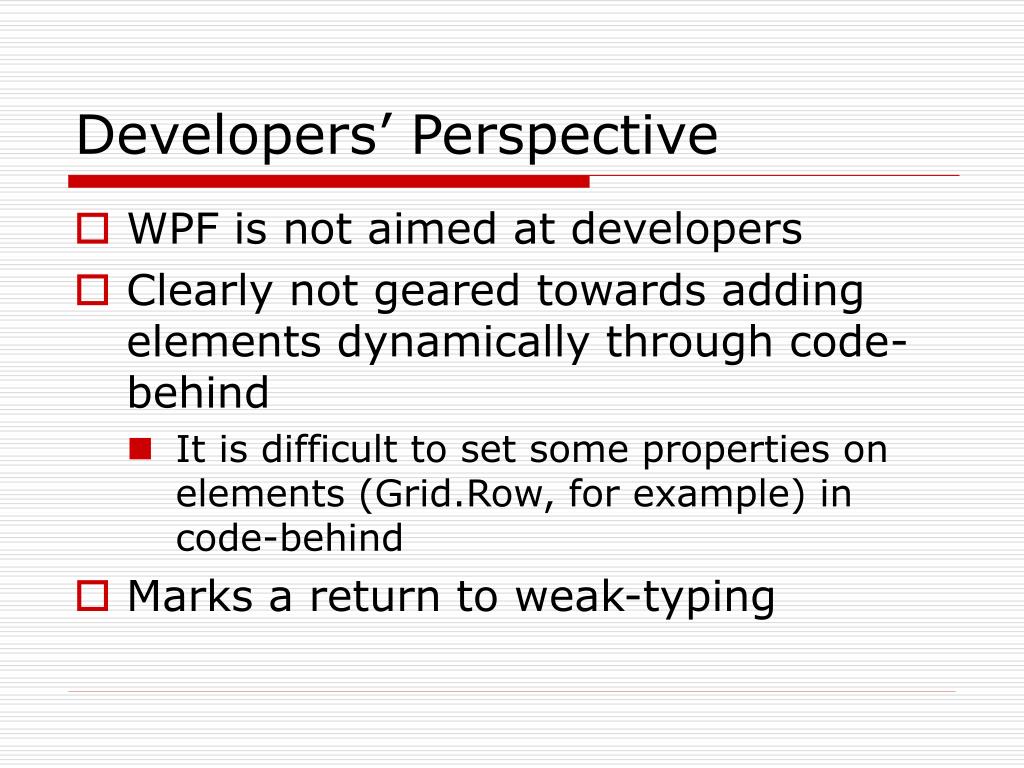 Developers’ Perspective

WPF is not aimed at developers

Clearly not geared towards adding elements dynamically through code-behind

It is difficult to set some properties on elements (Grid.Row, for example) in code-behind

Marks a return to weak-typing